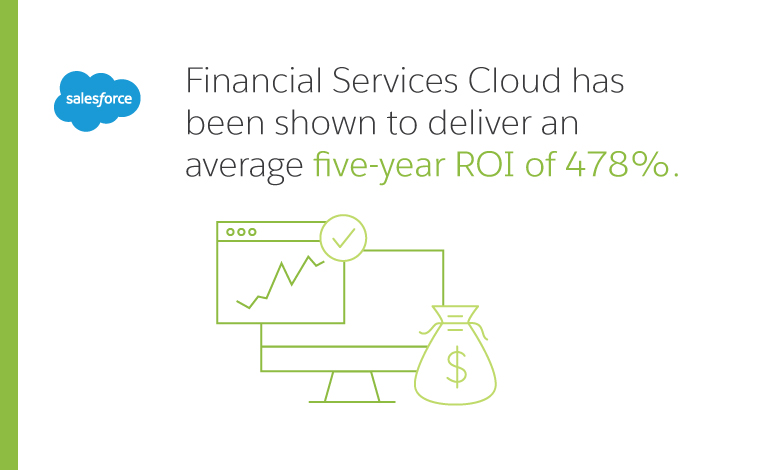 salesforce

Financial Services Cloud has been shown to deliver an average five-year ROI of 478%.

$